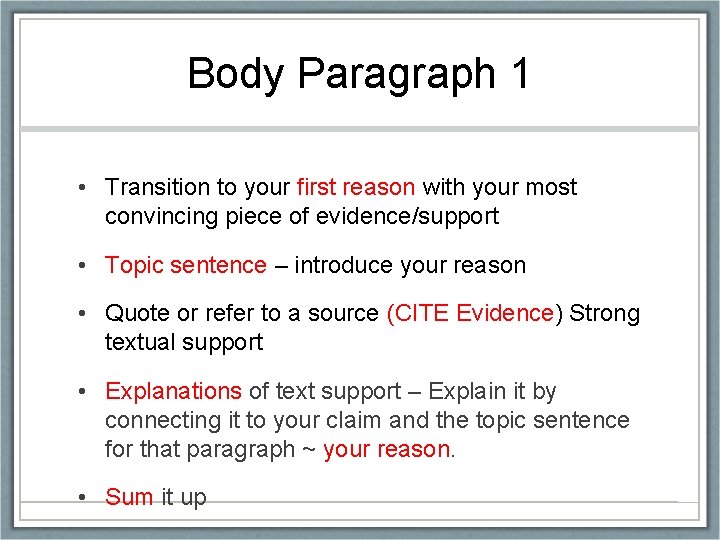 Body Paragraph 1

• Transition to your first reason with your most convincing piece of evidence/support

• Topic sentence – introduce your reason

• Quote or refer to a source (CITE Evidence) Strong textual support

• Explanations of text support – Explain it by connecting it to your claim and the topic sentence for that paragraph ~ your reason.

• Sum it up